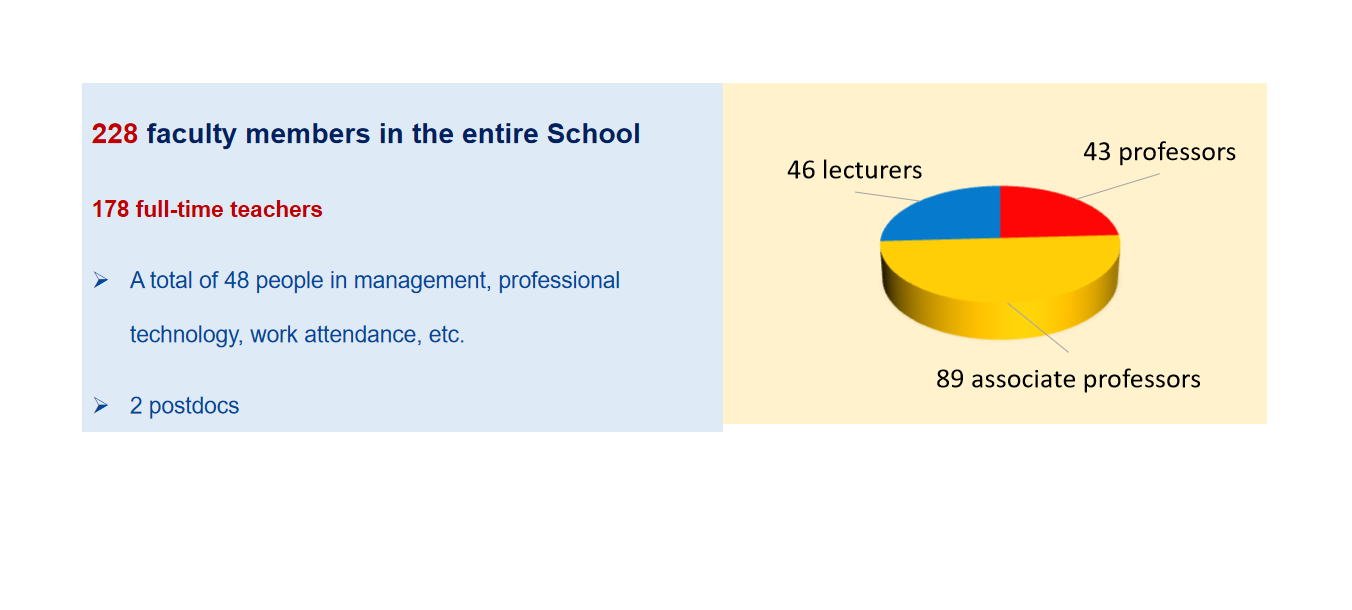 228 faculty members in the entire School

178 full-time teachers

➢ A total of 48 people in management, professional technology, work attendance, etc.

➢ 2 postdocs

46 lecturers

43 professors

89 associate professors